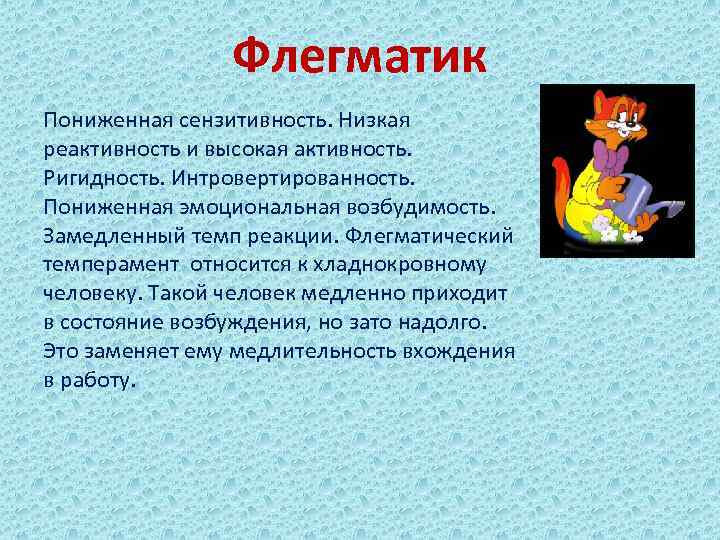 Флегматик

Пониженная сензитивность. Низкая реактивность и высокая активность. Ригидность. Интровертированность. Пониженная эмоциональная возбудимость. Замедленный темп реакции. Флегматический темперамент относится к хладнокровному человеку. Такой человек медленно приходит в состояние возбуждения, но зато надолго. Это заменяет ему медлительность вхождения в работу.